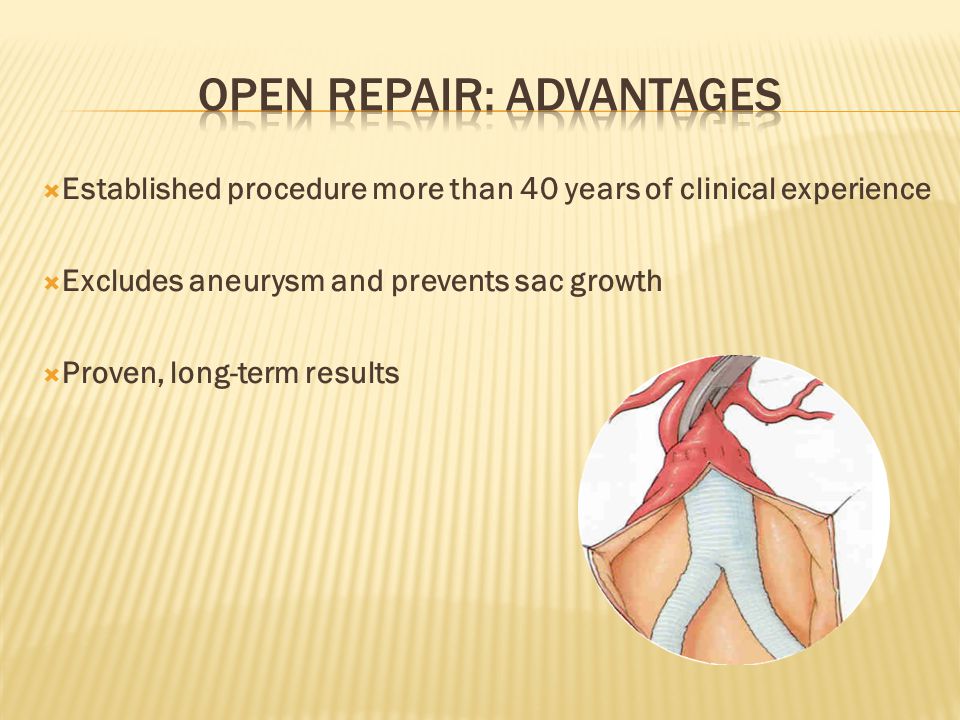 OPEN REPAIR: ADVANTAGES

Established procedure more than 40 years of clinical experience

Excludes aneurysm and prevents sac growth

Proven, long-term results